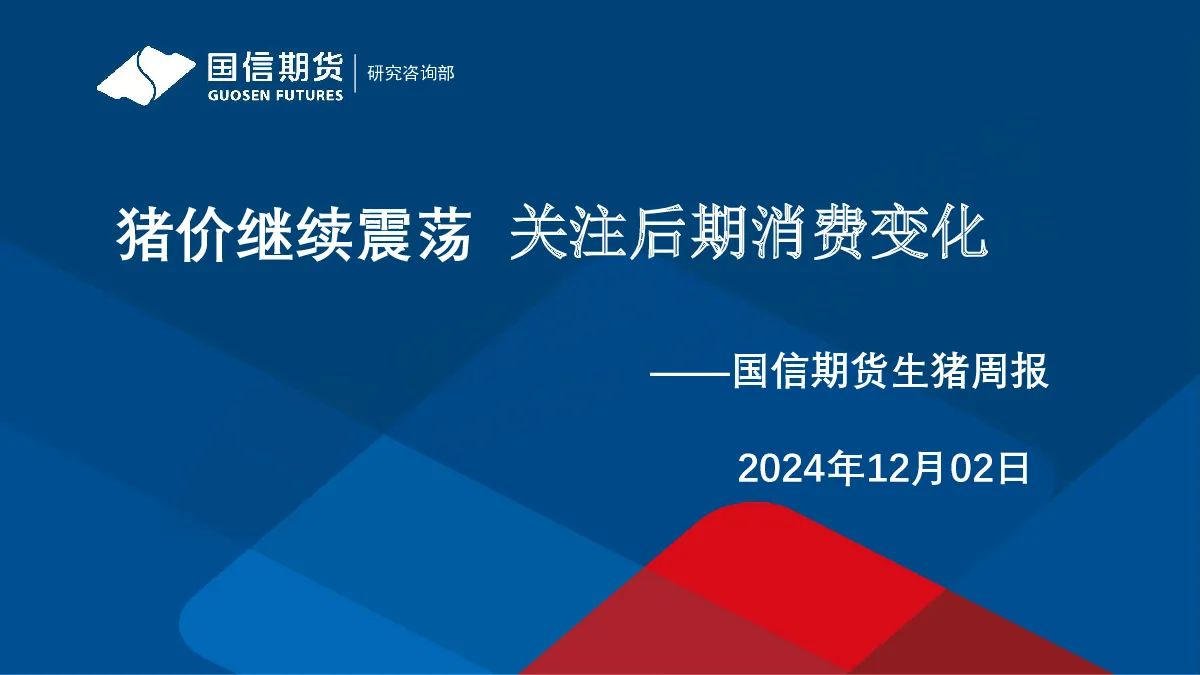 国信期货
GUOSEN FUTURES
研究咨询部

猪价继续震荡 关注后期消费变化

——国信期货生猪周报

2024年12月02日